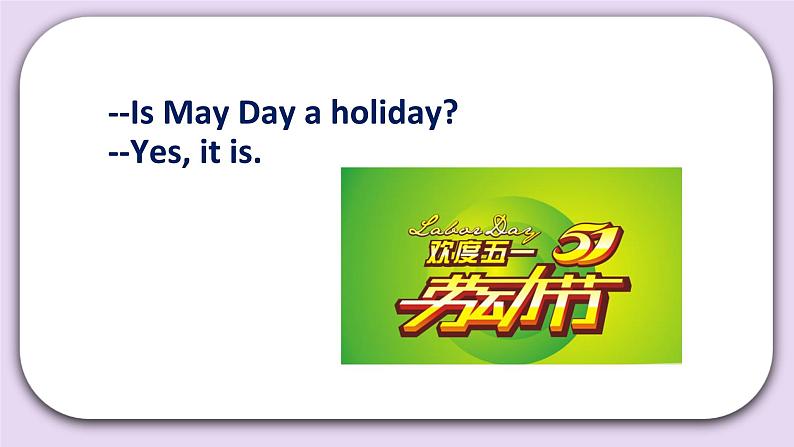 --Is May Day a holiday?
--Yes, it is.

Labor Day
欢度五一 51
劳动节